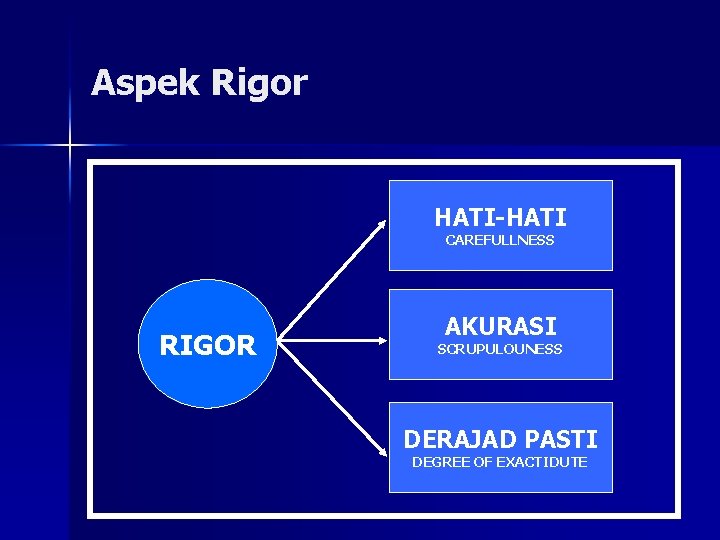 Aspek Rigor

RIGOR

HATI-HATI
CAREFULLNESS

AKURASI
SCRUPULOUNESS

DERAJAD PASTI
DEGREE OF EXACTIDUTE